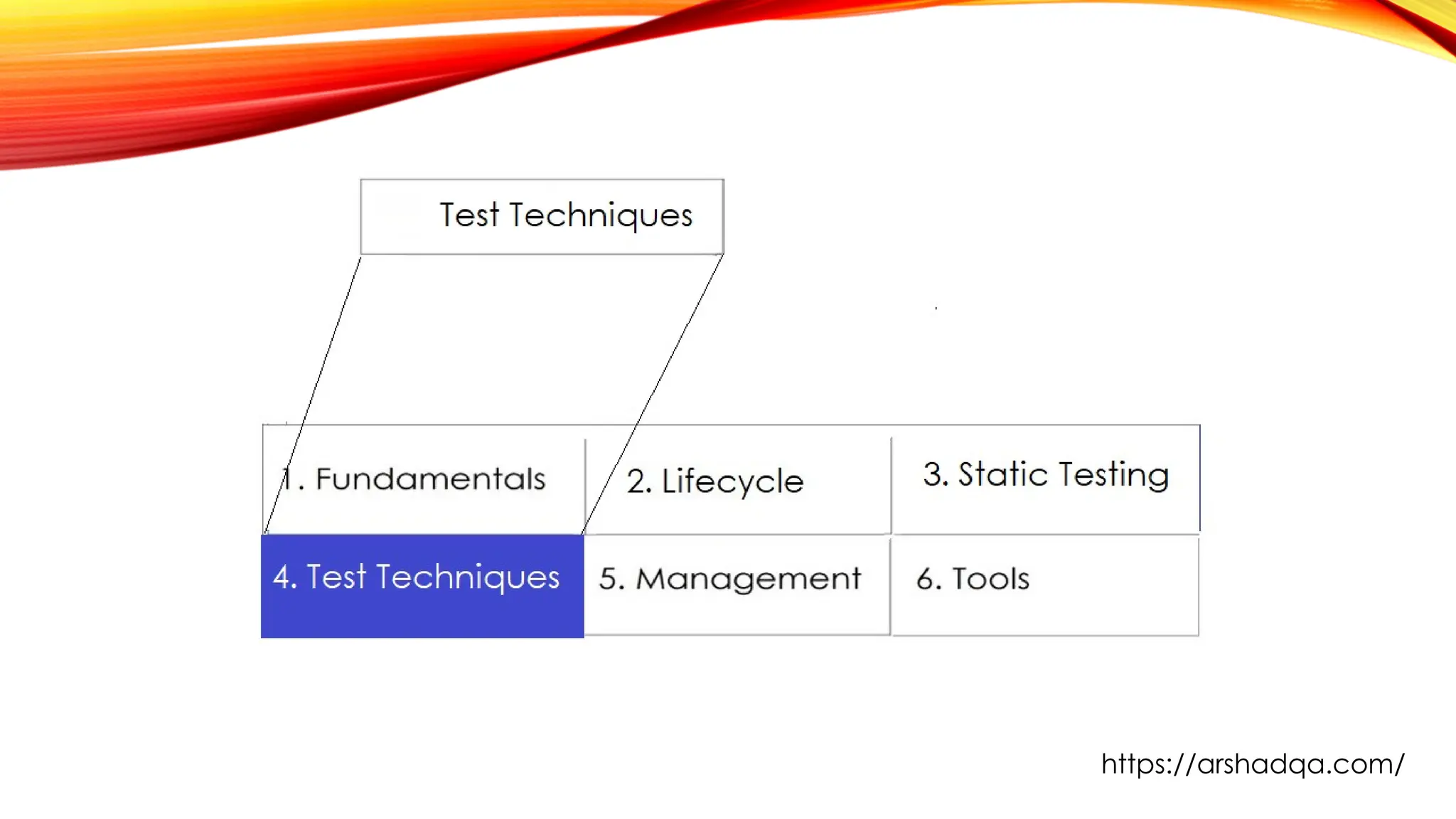 Test Techniques

| 1. Fundamentals | 2. Lifecycle | 3. Static Testing |
|---|---|---|
| 4. Test Techniques | 5. Management | 6. Tools |

https://arshadqa.com/